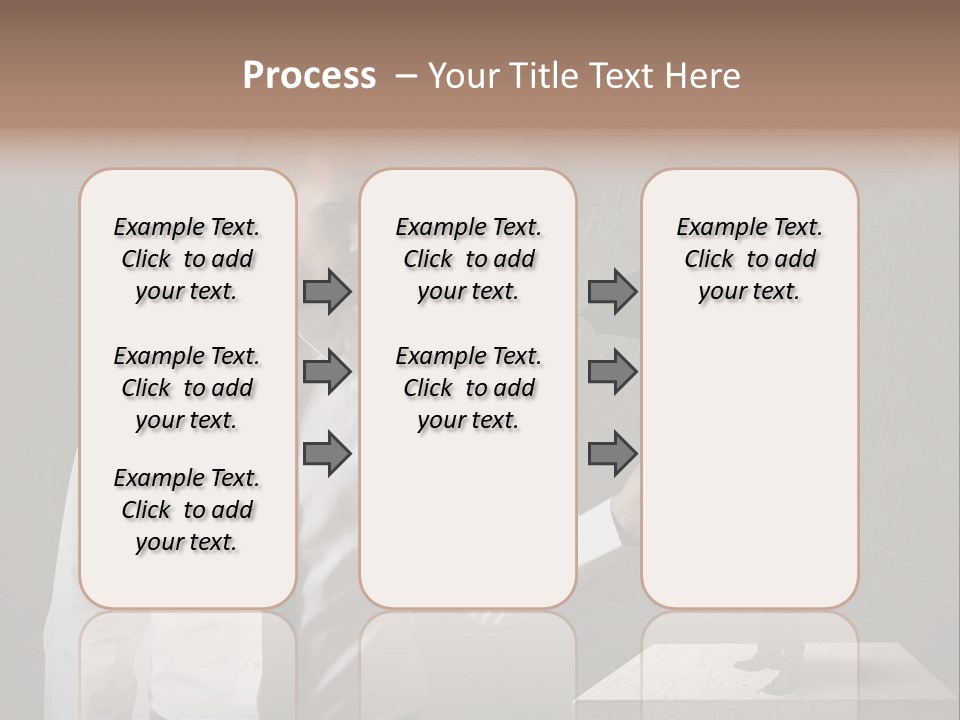 Process – Your Title Text Here

Example Text. Click to add your text.

Example Text. Click to add your text.

Example Text. Click to add your text.

Example Text. Click to add your text.

Example Text. Click to add your text.

Example Text. Click to add your text.